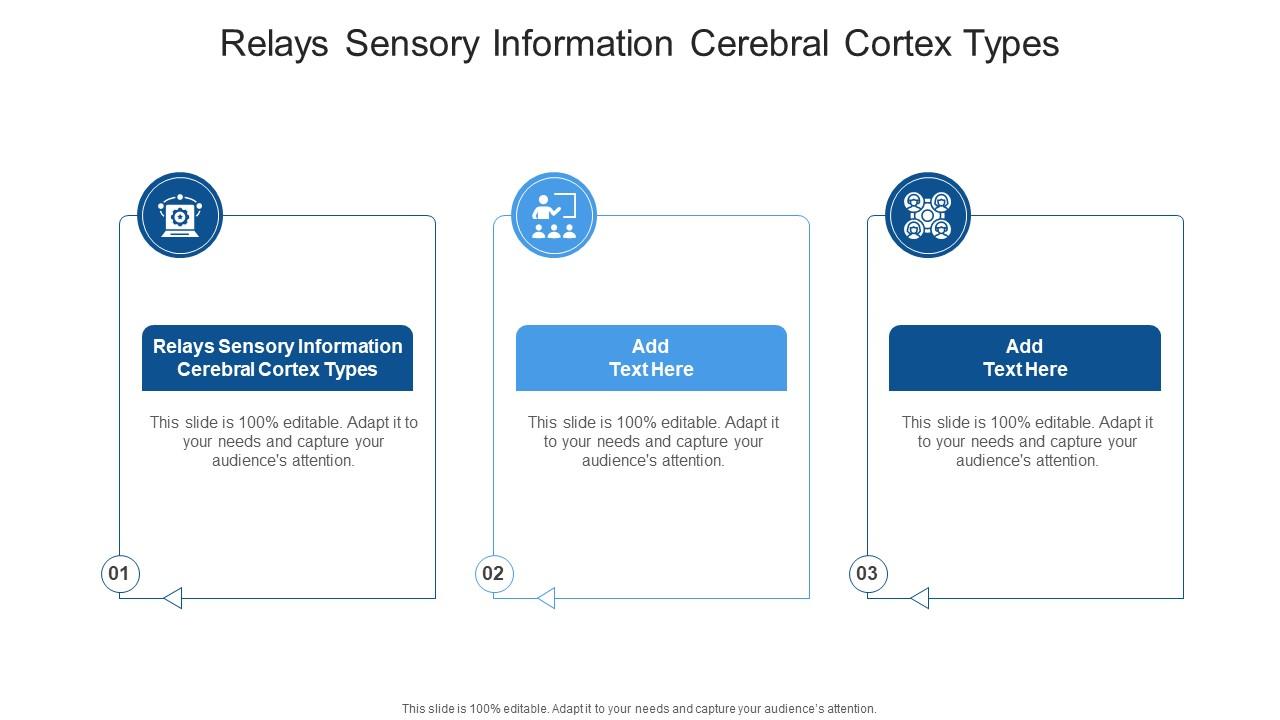 Relays Sensory Information Cerebral Cortex Types

Relays Sensory Information Cerebral Cortex Types

This slide is 100% editable. Adapt it to your needs and capture your audience's attention.

01

Add Text Here

This slide is 100% editable. Adapt it to your needs and capture your audience's attention.

02

Add Text Here

This slide is 100% editable. Adapt it to your needs and capture your audience's attention.

03

This slide is 100% editable. Adapt it to your needs and capture your audience's attention.